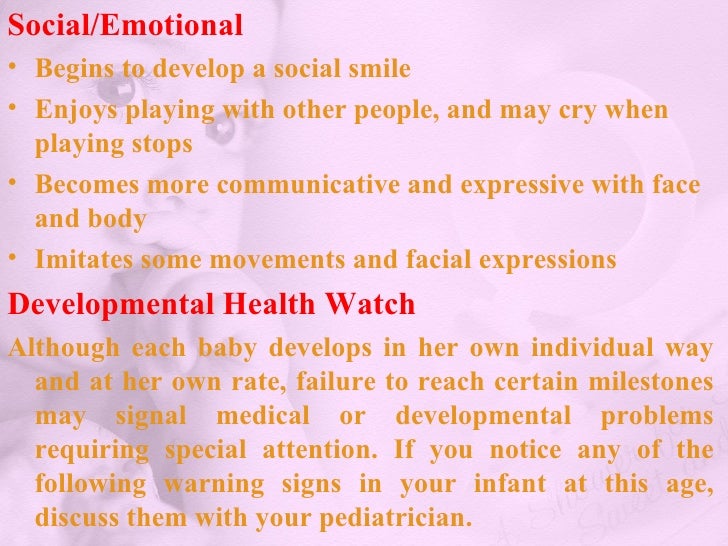 Social/Emotional

• Begins to develop a social smile
• Enjoys playing with other people, and may cry when playing stops
• Becomes more communicative and expressive with face and body
• Imitates some movements and facial expressions

Developmental Health Watch

Although each baby develops in her own individual way and at her own rate, failure to reach certain milestones may signal medical or developmental problems requiring special attention. If you notice any of the following warning signs in your infant at this age, discuss them with your pediatrician.